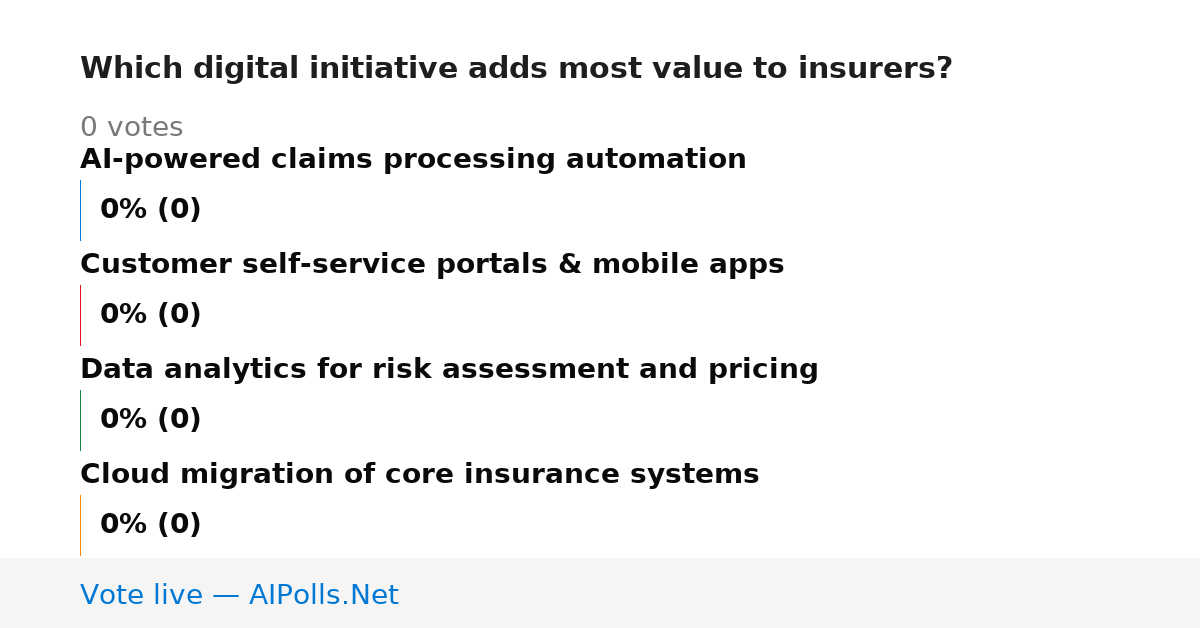 Which digital initiative adds most value to insurers?

0 votes

AI-powered claims processing automation

0% (0)

Customer self-service portals & mobile apps

0% (0)

Data analytics for risk assessment and pricing

0% (0)

Cloud migration of core insurance systems

0% (0)

Vote live — AIPolls.Net